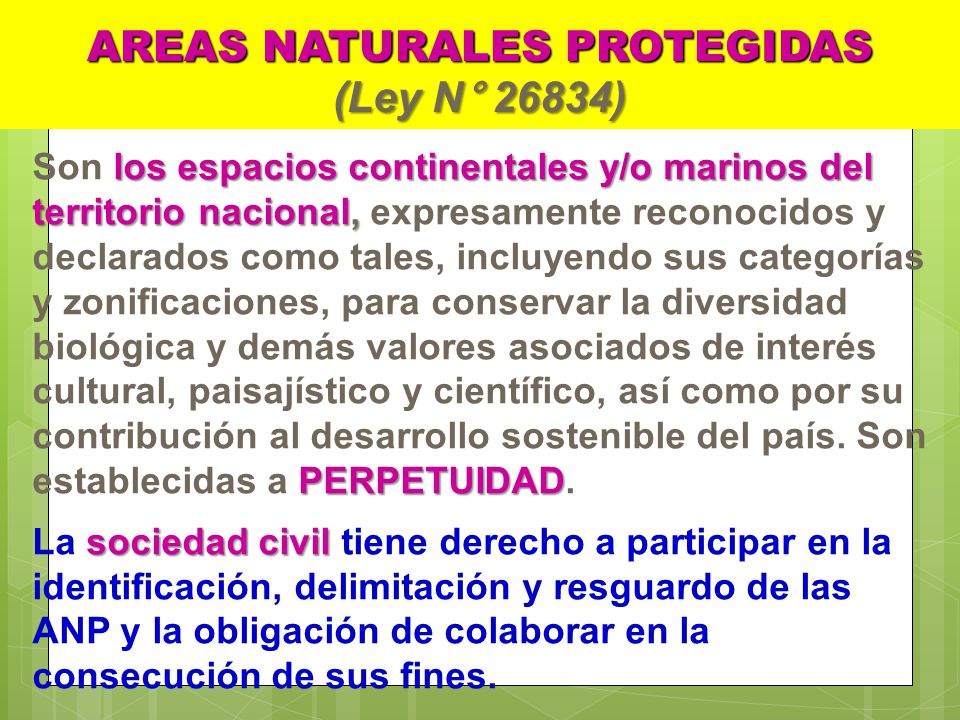 AREAS NATURALES PROTEGIDAS
(Ley N° 26834)

Son los espacios continentales y/o marinos del territorio nacional, expresamente reconocidos y declarados como tales, incluyendo sus categorías y zonificaciones, para conservar la diversidad biológica y demás valores asociados de interés cultural, paisajístico y científico, así como por su contribución al desarrollo sostenible del país. Son establecidas a PERPETUIDAD.

La sociedad civil tiene derecho a participar en la identificación, delimitación y resguardo de las ANP y la obligación de colaborar en la consecución de sus fines.